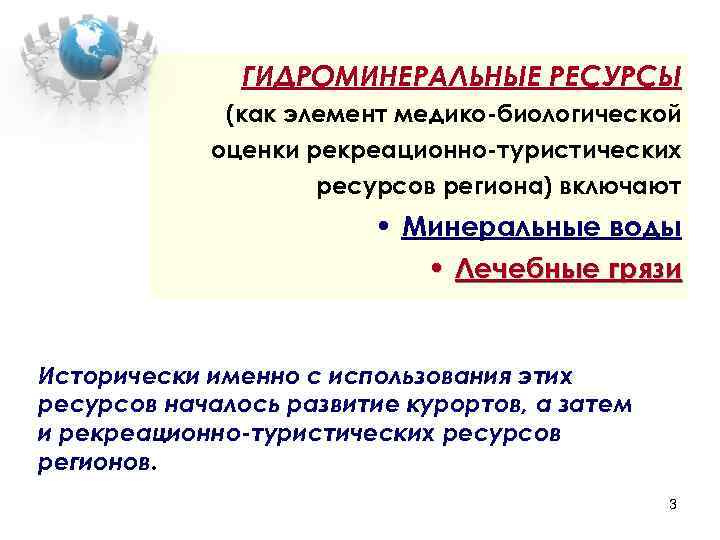 ГИДРОМИНЕРАЛЬНЫЕ РЕСУРСЫ (как элемент медико-биологической оценки рекреационно-туристических ресурсов региона) включают

• Минеральные воды
• Лечебные грязи

Исторически именно с использования этих ресурсов началось развитие курортов, а затем и рекреационно-туристических ресурсов регионов.

3